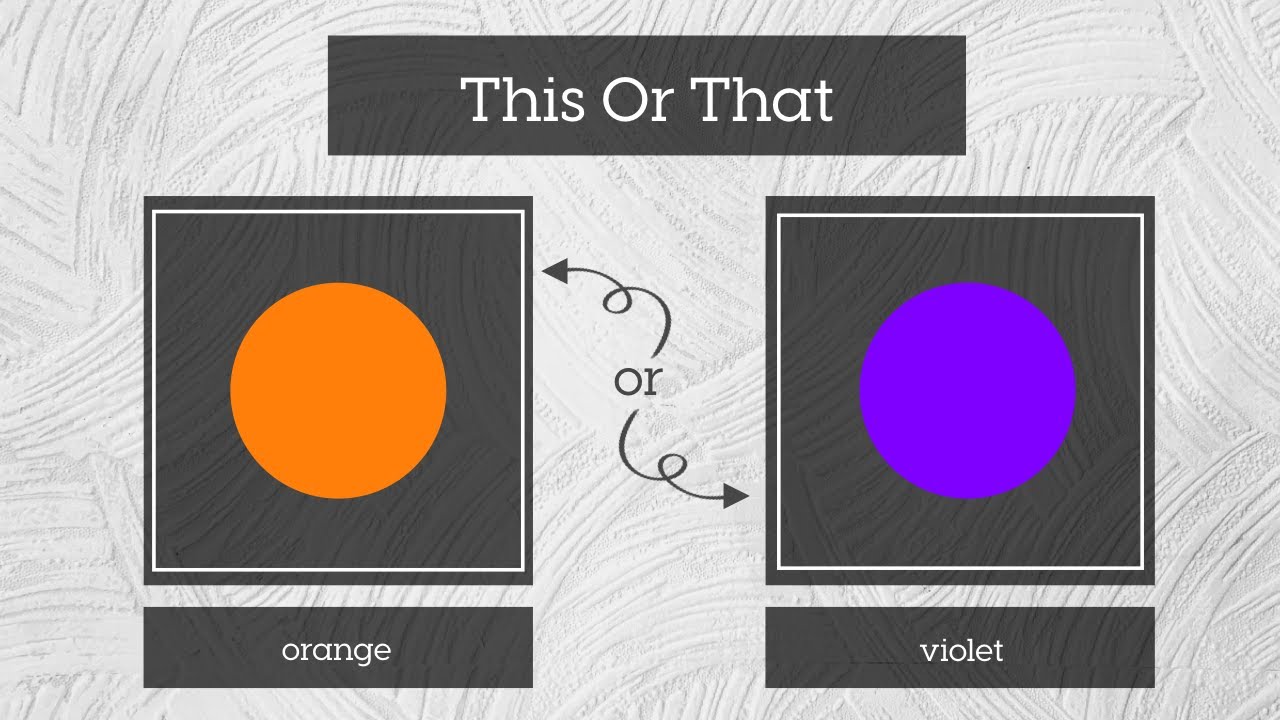 This Or That

or

orange

violet